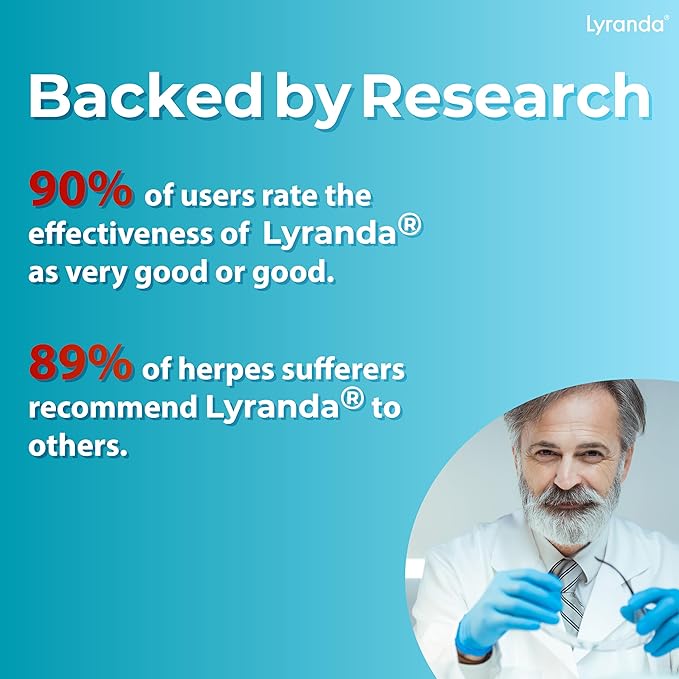 Lyranda®

Backed by Research

90% of users rate the effectiveness of Lyranda® as very good or good.

89% of herpes sufferers recommend Lyranda® to others.